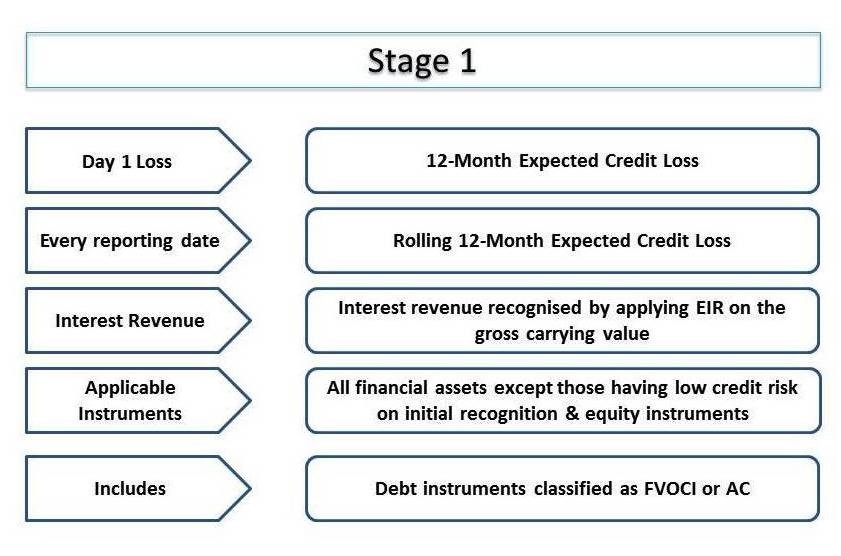 Stage 1

Day 1 Loss

12-Month Expected Credit Loss

Every reporting date

Rolling 12-Month Expected Credit Loss

Interest Revenue

Interest revenue recognised by applying EIR on the gross carrying value

Applicable Instruments

All financial assets except those having low credit risk on initial recognition & equity instruments

Includes

Debt instruments classified as FVOCI or AC